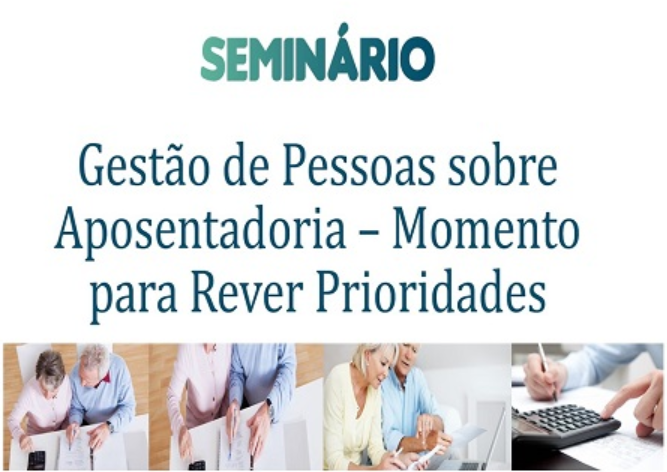 SEMINÁRIO

Gestão de Pessoas sobre Aposentadoria – Momento para Rever Prioridades